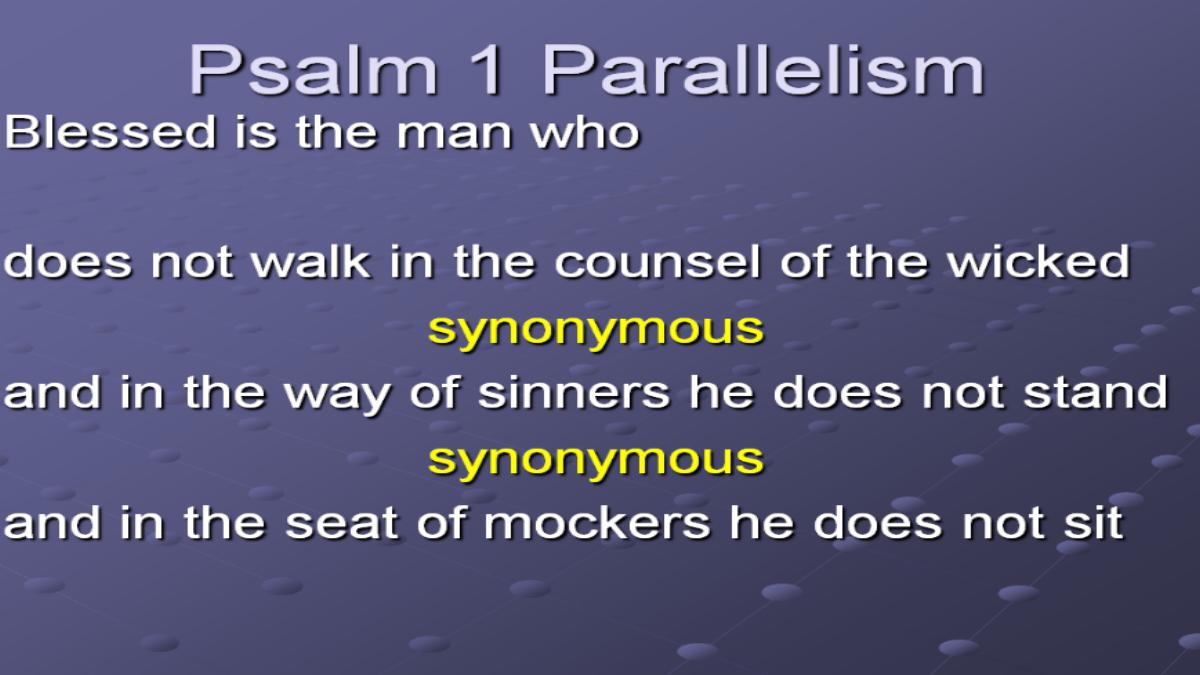 Psalm 1 Parallelism

Blessed is the man who

does not walk in the counsel of the wicked

synonymous

and in the way of sinners he does not stand

synonymous

and in the seat of mockers he does not sit